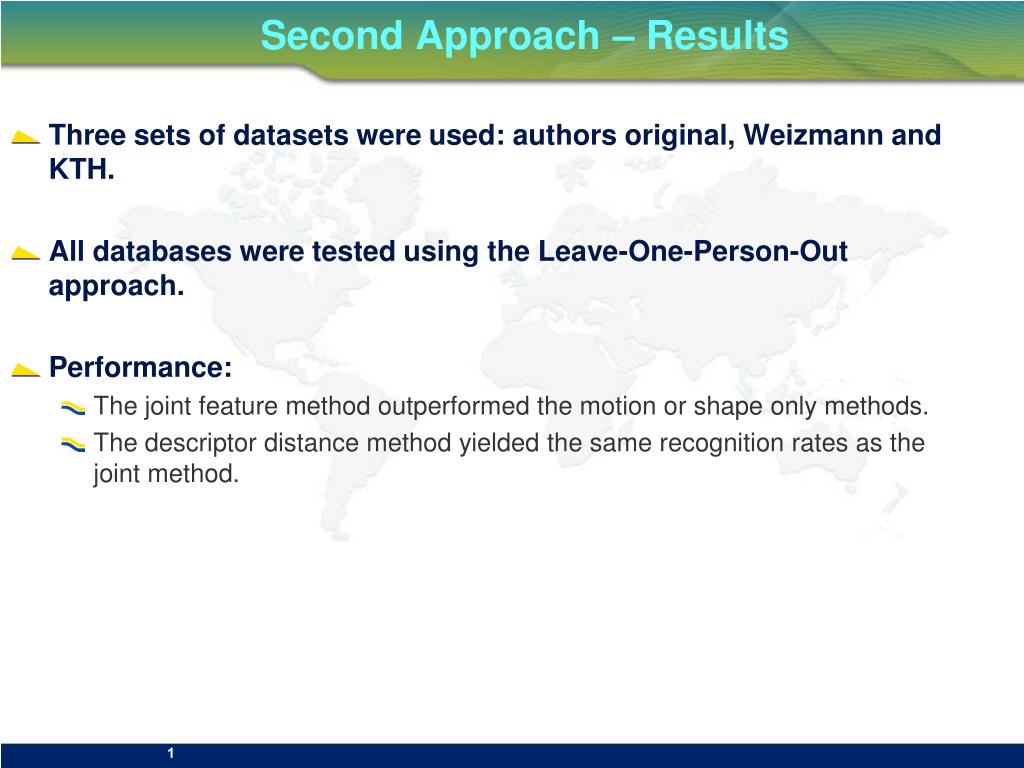 Second Approach – Results

Three sets of datasets were used: authors original, Weizmann and KTH.

All databases were tested using the Leave-One-Person-Out approach.

Performance:

The joint feature method outperformed the motion or shape only methods.

The descriptor distance method yielded the same recognition rates as the joint method.

1